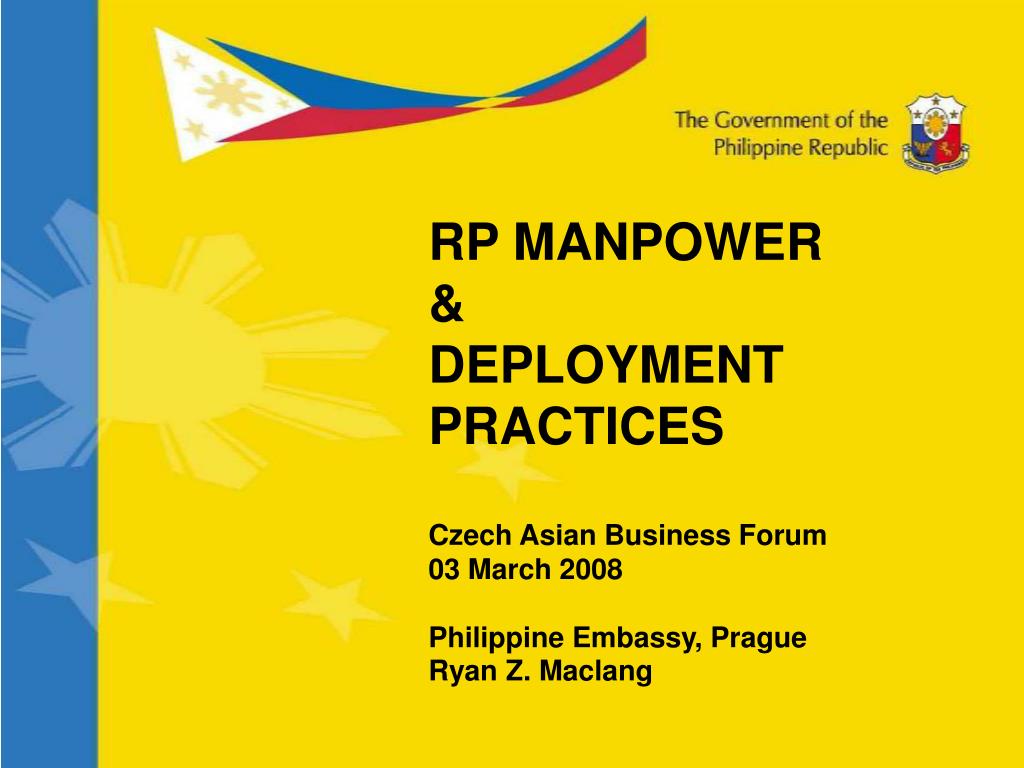 The Government of the Philippine Republic

RP MANPOWER & DEPLOYMENT PRACTICES

Czech Asian Business Forum
03 March 2008

Philippine Embassy, Prague
Ryan Z. Maclang